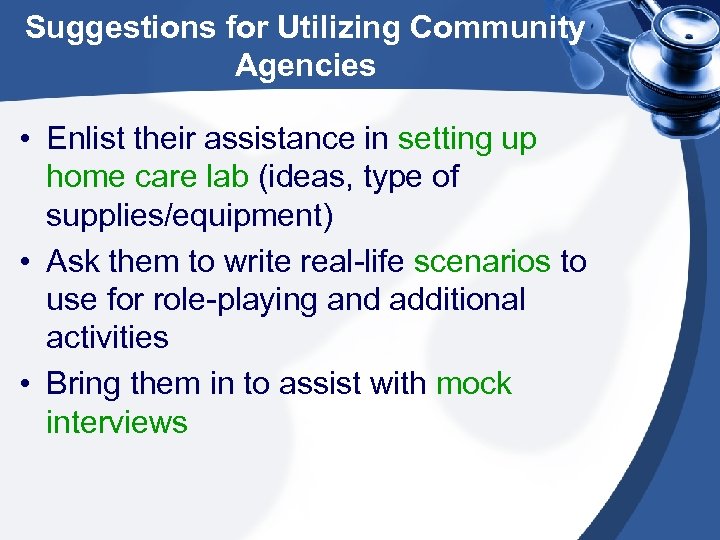 Suggestions for Utilizing Community Agencies

• Enlist their assistance in setting up home care lab (ideas, type of supplies/equipment)
• Ask them to write real-life scenarios to use for role-playing and additional activities
• Bring them in to assist with mock interviews